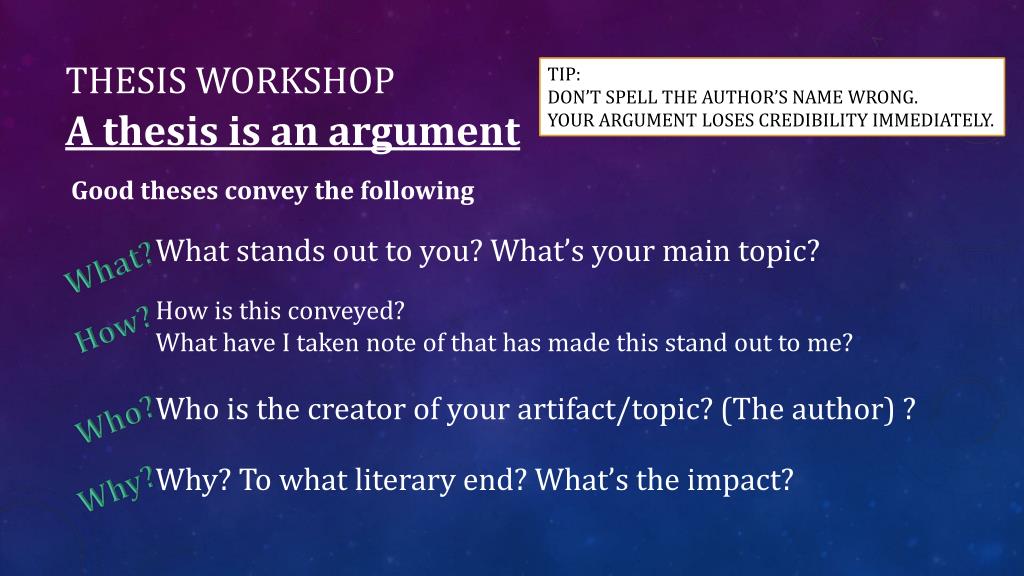 THESIS WORKSHOP
A thesis is an argument

TIP:
DON'T SPELL THE AUTHOR'S NAME WRONG.
YOUR ARGUMENT LOSES CREDIBILITY IMMEDIATELY.

Good theses convey the following

What? What stands out to you? What's your main topic?

How? How is this conveyed?
What have I taken note of that has made this stand out to me?

Who? Who is the creator of your artifact/topic? (The author) ?

Why? Why? To what literary end? What's the impact?